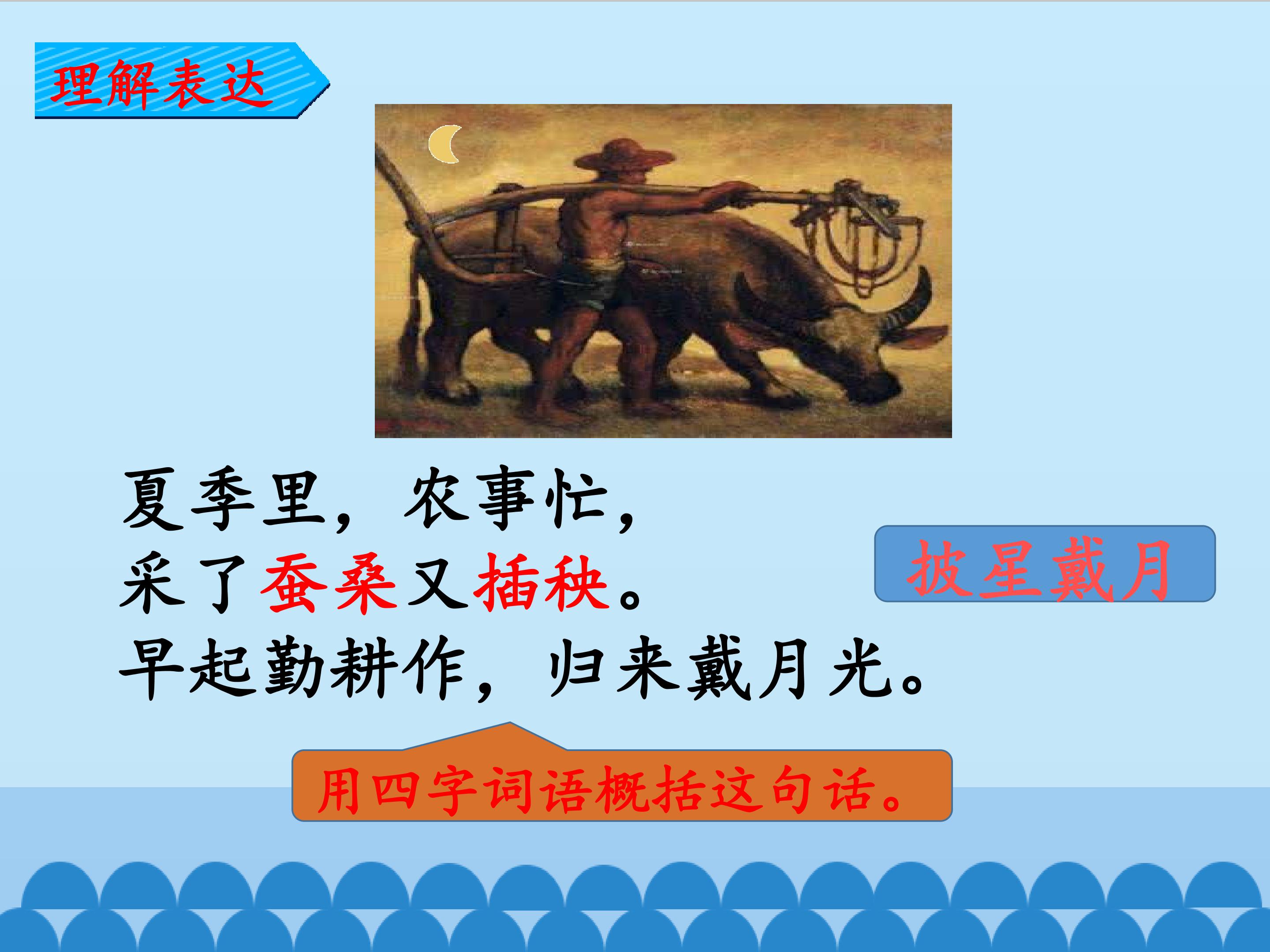 理解表达

夏季里，农事忙，
采了蚕桑又插秧。
早起勤耕作，归来戴月光。

披星戴月

用四字词语概括这句话。